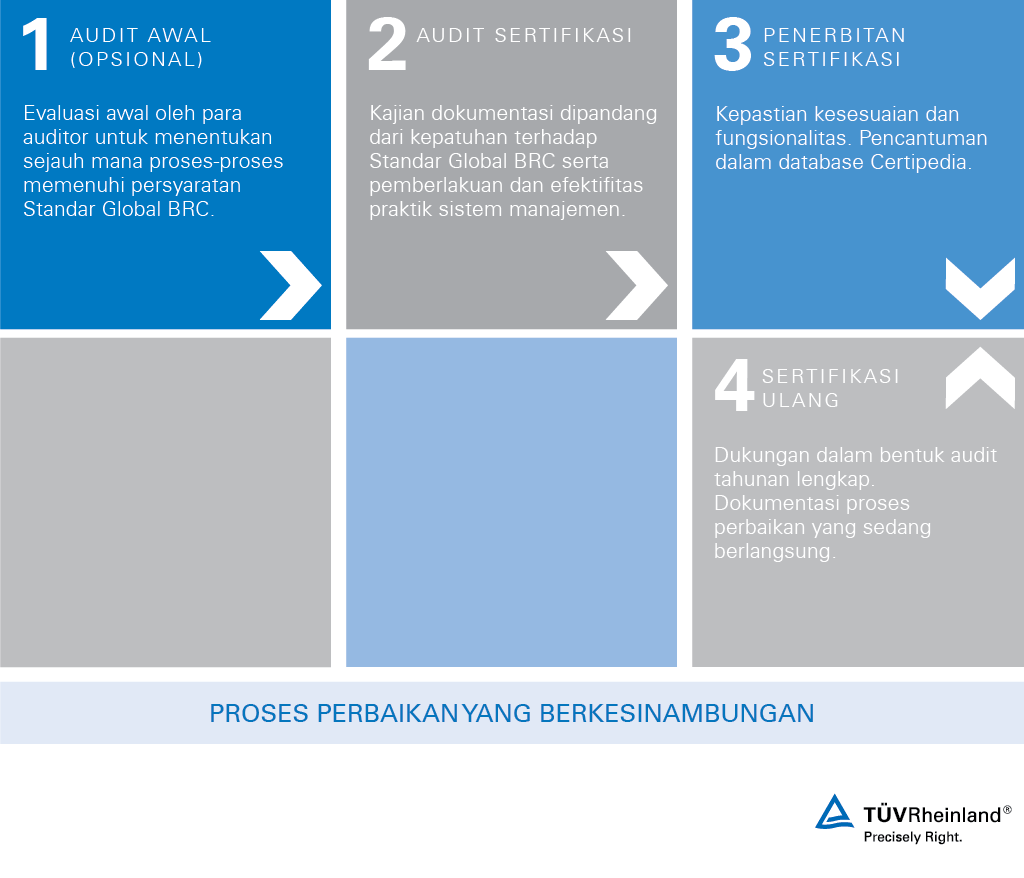 1 AUDIT AWAL (OPSIONAL)

Evaluasi awal oleh para auditor untuk menentukan sejauh mana proses-proses memenuhi persyaratan Standar Global BRC.

2 AUDIT SERTIFIKASI

Kajian dokumentasi dipandang dari kepatuhan terhadap Standar Global BRC serta pemberlakuan dan efektifitas praktik sistem manajemen.

3 PENERBITAN SERTIFIKASI

Kepastian kesesuaian dan fungsionalitas. Pencantuman dalam database Certipedia.

4 SERTIFIKASI ULANG

Dukungan dalam bentuk audit tahunan lengkap. Dokumentasi proses perbaikan yang sedang berlangsung.

PROSES PERBAIKAN YANG BERKESINAMBUNGAN

TÜVRheinland®
Precisely Right.